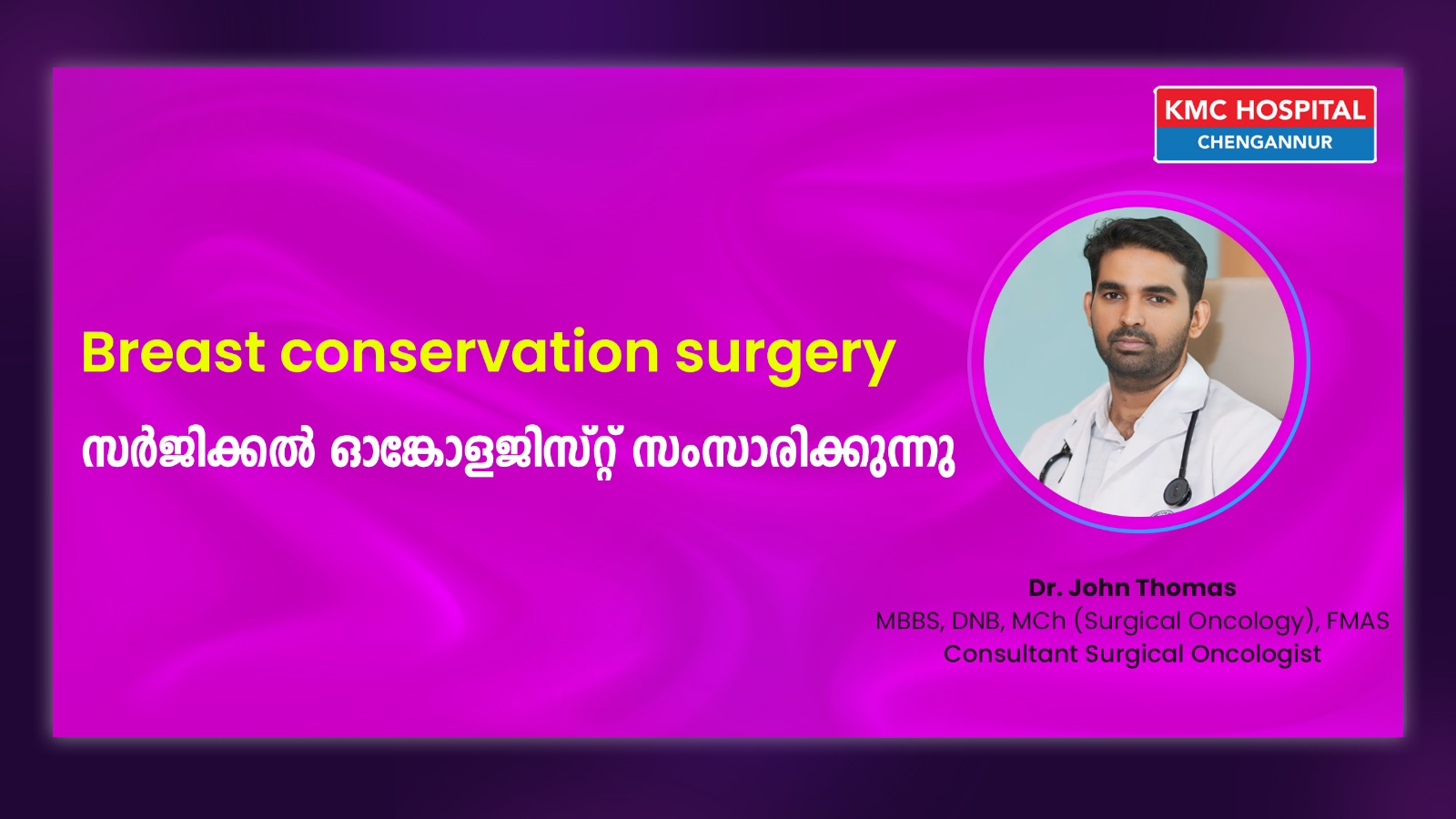 KMC HOSPITAL
CHENGANNUR

Breast conservation surgery

സർജിക്കൽ ഓങ്കോളജിസ്റ്റ് സംസാരിക്കുന്നു

Dr. John Thomas
MBBS, DNB, MCh (Surgical Oncology), FMAS
Consultant Surgical Oncologist